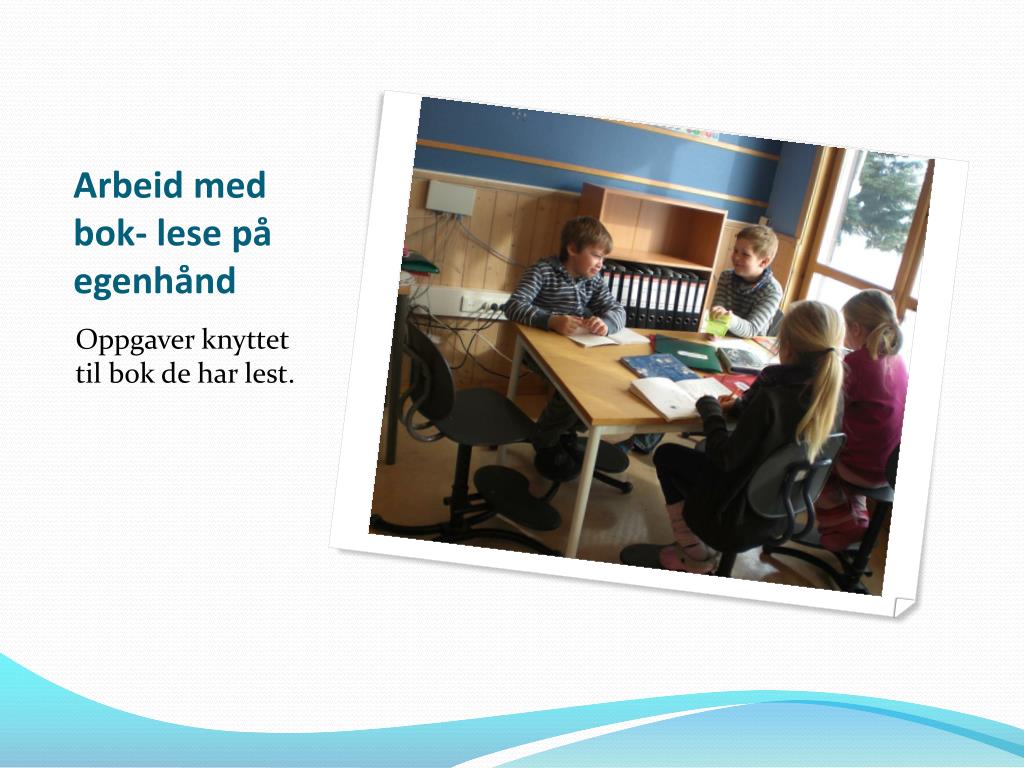 Arbeid med bok- lese på egenhånd

Oppgaver knyttet til bok de har lest.